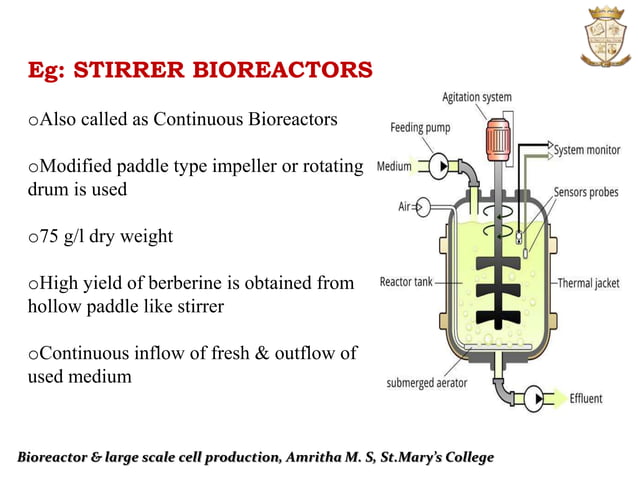 Eg: STIRRER BIOREACTORS

oAlso called as Continuous Bioreactors

oModified paddle type impeller or rotating drum is used

o75 g/l dry weight

oHigh yield of berberine is obtained from hollow paddle like stirrer

oContinuous inflow of fresh & outflow of used medium

Agitation system
Feeding pump
Medium
System monitor
Sensors probes
Air
Reactor tank
Thermal jacket
submerged aerator
Effluent

Bioreactor & large scale cell production, Amritha M. S, St.Mary's College